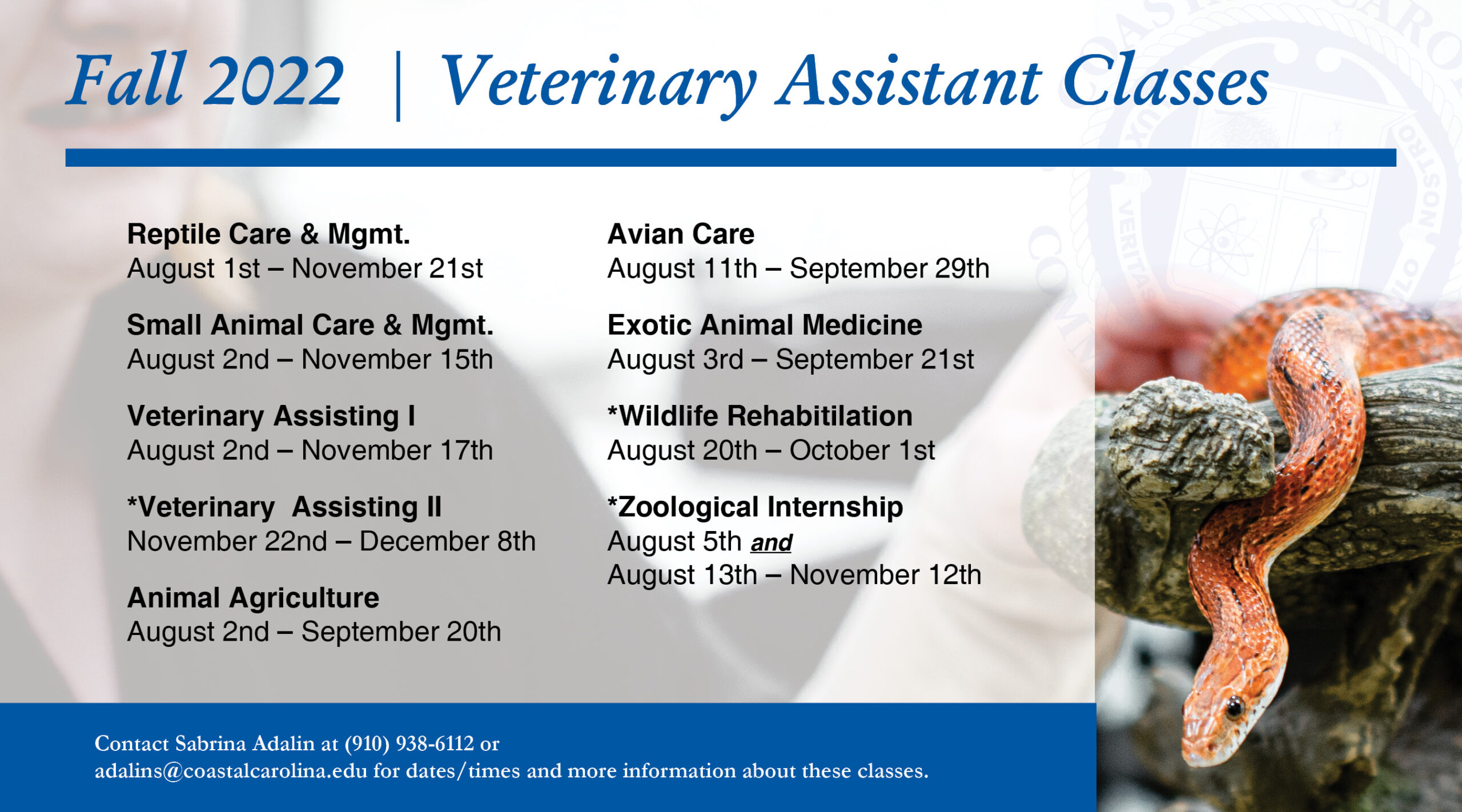 Fall 2022 | Veterinary Assistant Classes

Reptile Care & Mgmt.
August 1st – November 21st

Small Animal Care & Mgmt.
August 2nd – November 15th

Veterinary Assisting I
August 2nd – November 17th

*Veterinary Assisting II
November 22nd – December 8th

Animal Agriculture
August 2nd – September 20th

Avian Care
August 11th – September 29th

Exotic Animal Medicine
August 3rd – September 21st

*Wildlife Rehabitilation
August 20th – October 1st

*Zoological Internship
August 5th and
August 13th – November 12th

Contact Sabrina Adalin at (910) 938-6112 or adalins@coastalcarolina.edu for dates/times and more information about these classes.